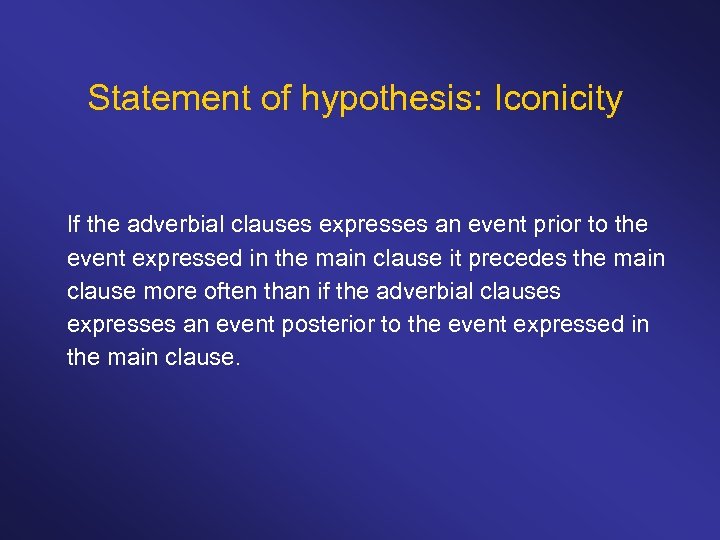 Statement of hypothesis: Iconicity

If the adverbial clauses expresses an event prior to the event expressed in the main clause it precedes the main clause more often than if the adverbial clauses expresses an event posterior to the event expressed in the main clause.